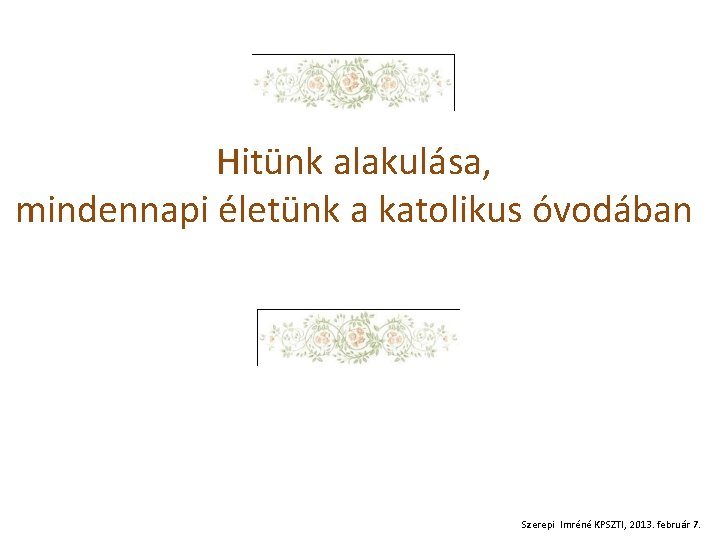 Hitünk alakulása,
mindennapi életünk a katolikus óvodában

Szerepi Imréné KPSZTI, 2013. február 7.